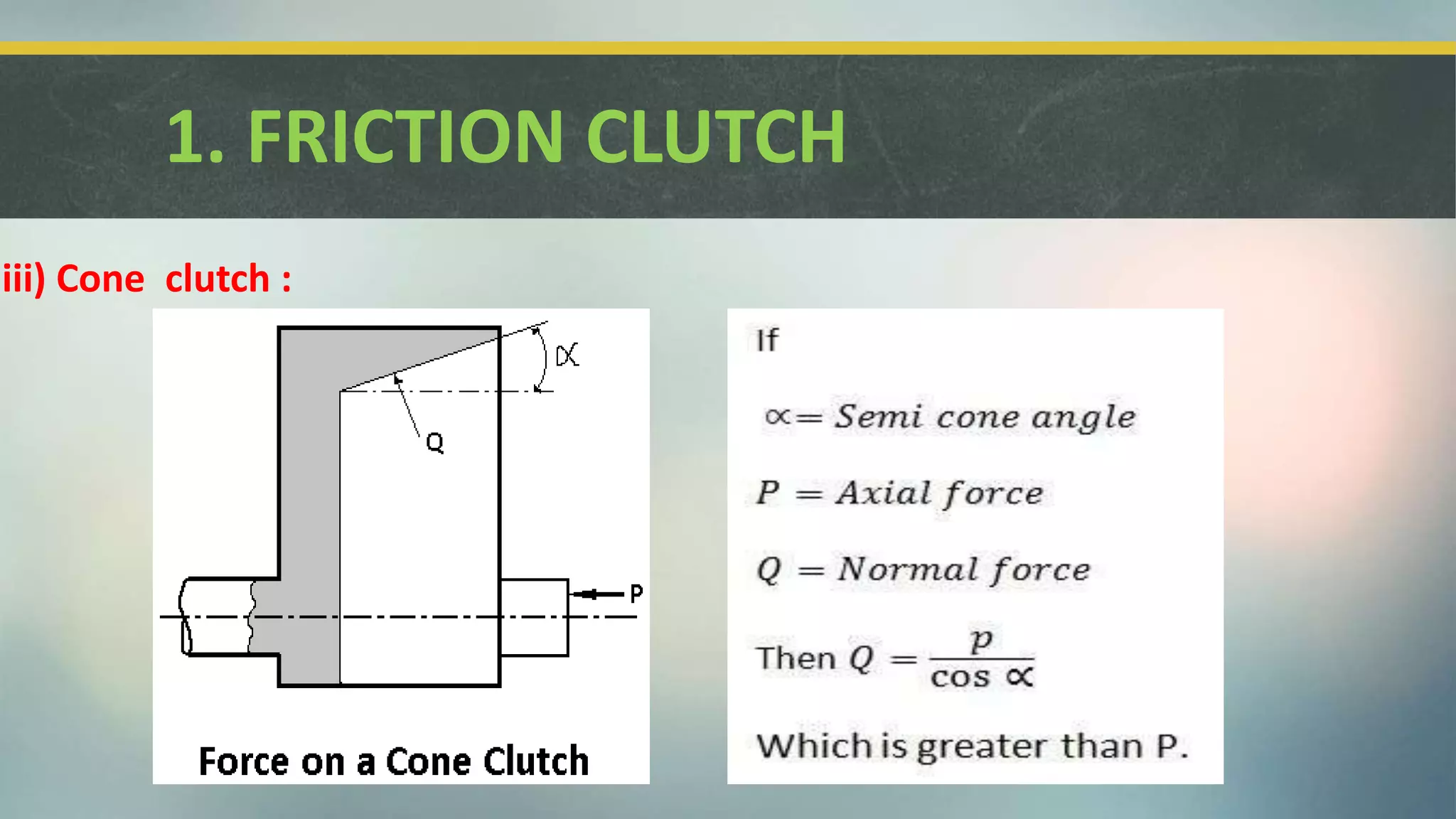 1. FRICTION CLUTCH

iii) Cone clutch :

$\alpha$

Q

P

Force on a Cone Clutch

If

$\propto = Semi\ cone\ angle$

$P = Axial\ force$

$Q = Normal\ force$

Then $Q = \frac{p}{\cos \propto}$

Which is greater than P.